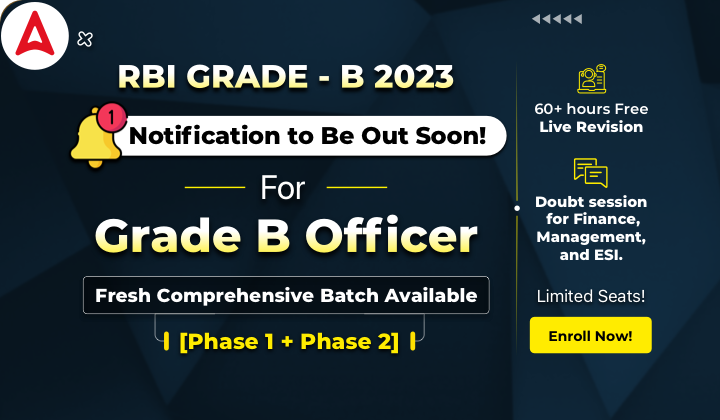 RBI GRADE - B 2023

1

Notification to Be Out Soon!

For

Grade B Officer

Fresh Comprehensive Batch Available

[Phase 1 + Phase 2]

60+ hours Free Live Revision

Doubt session for Finance, Management, and ESI.

Limited Seats!

Enroll Now!